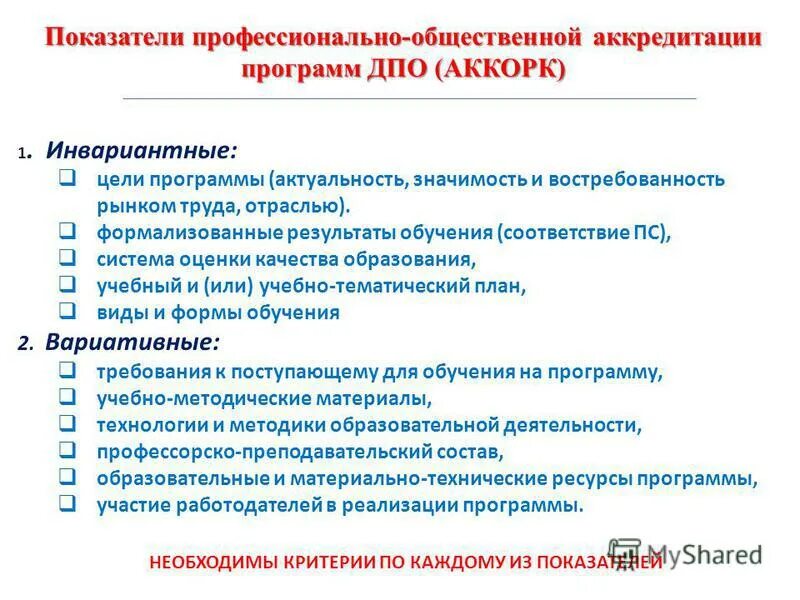 Показатели профессионально-общественной аккредитации программ ДПО (АККОРК)

1. Инвариантные:

❑ цели программы (актуальность, значимость и востребованность рынком труда, отраслью).
❑ формализованные результаты обучения (соответствие ПС),
❑ система оценки качества образования,
❑ учебный и (или) учебно-тематический план,
❑ виды и формы обучения

2. Вариативные:

❑ требования к поступающему для обучения на программу,
❑ учебно-методические материалы,
❑ технологии и методики образовательной деятельности,
❑ профессорско-преподавательский состав,
❑ образовательные и материально-технические ресурсы программы,
❑ участие работодателей в реализации программы.

НЕОБХОДИМЫ КРИТЕРИИ ПО КАЖДОМУ ИЗ ПОКАЗАТЕЛЕЙ

MyShared